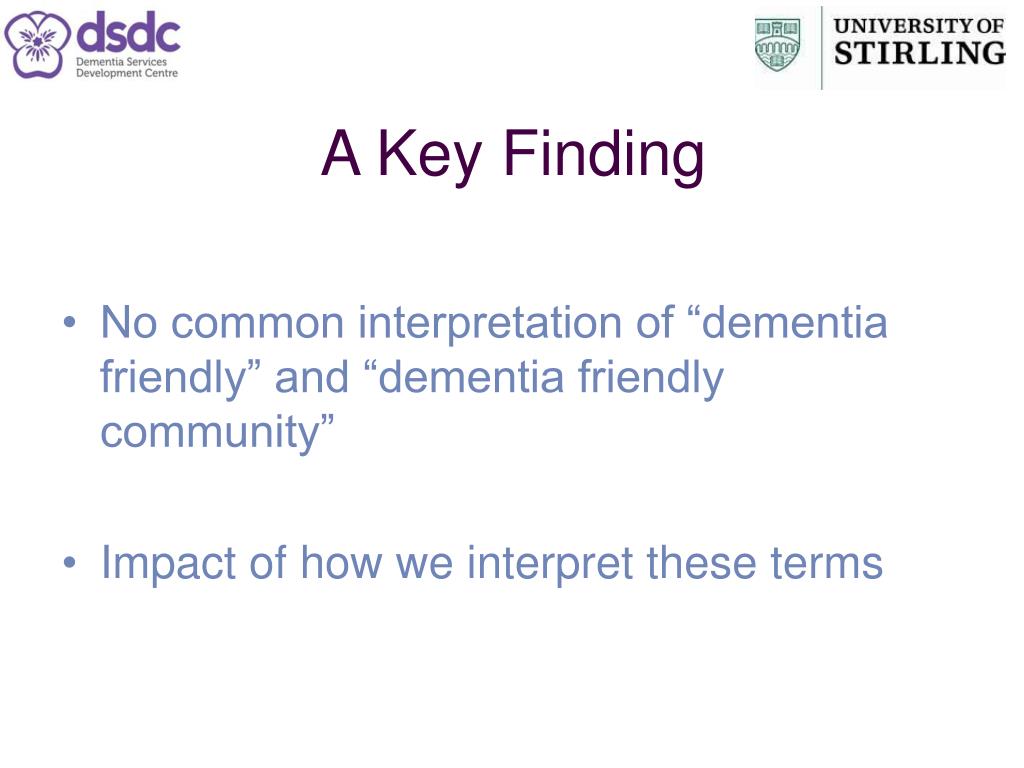 dsdc
Dementia Services Development Centre

UNIVERSITY OF STIRLING

A Key Finding

• No common interpretation of “dementia friendly” and “dementia friendly community”

• Impact of how we interpret these terms